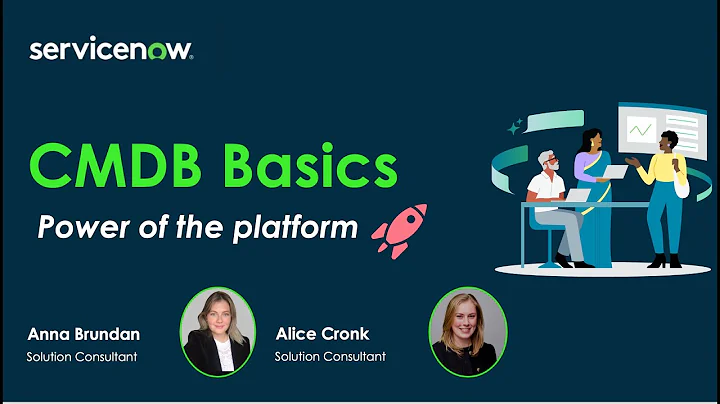 servicenow.

CMDB Basics

Power of the platform

Anna Brundan
Solution Consultant

Alice Cronk
Solution Consultant